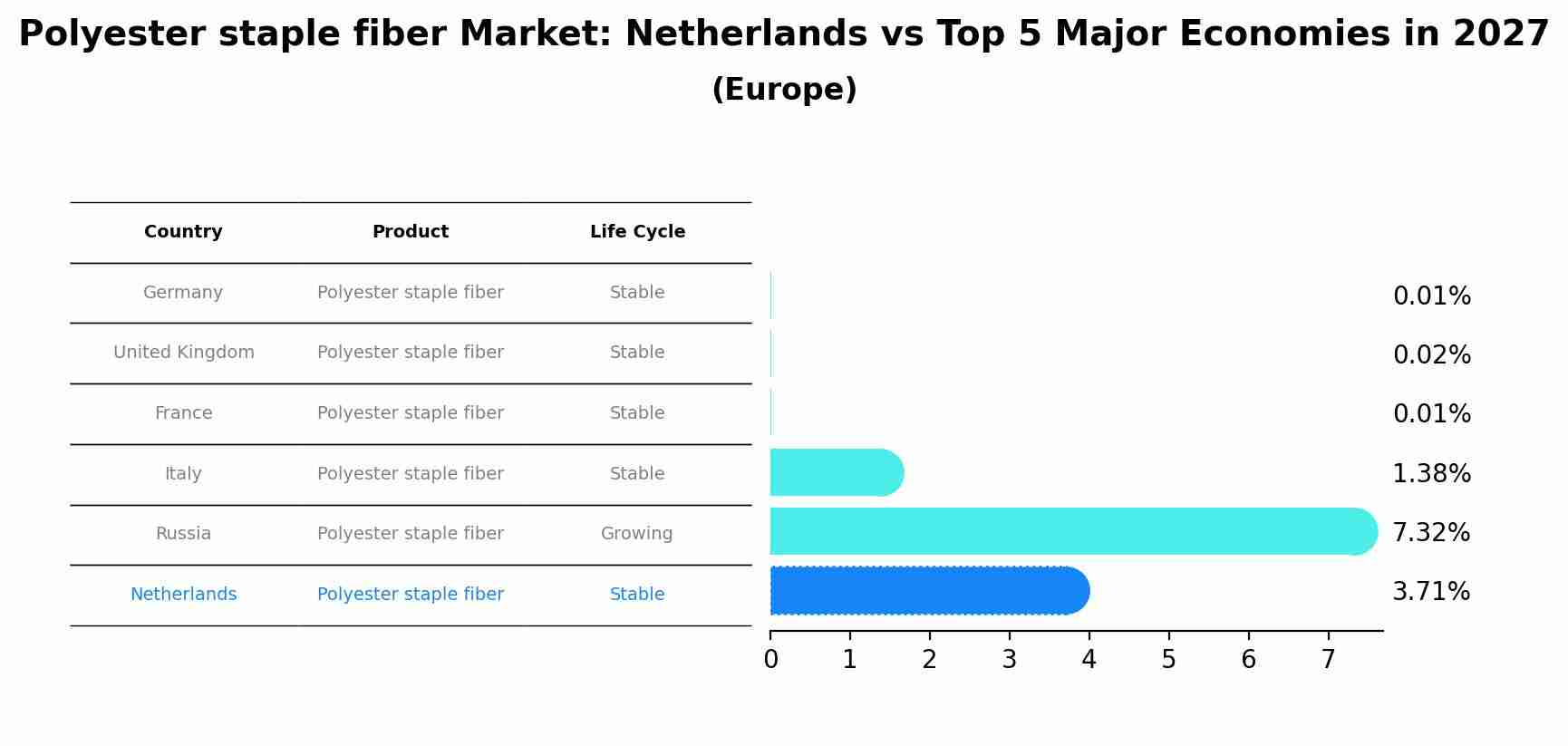 Polyester staple fiber Market: Netherlands vs Top 5 Major Economies in 2027
(Europe)

| Country | Product | Life Cycle |
|---|---|---|
| Germany | Polyester staple fiber | Stable |
| United Kingdom | Polyester staple fiber | Stable |
| France | Polyester staple fiber | Stable |
| Italy | Polyester staple fiber | Stable |
| Russia | Polyester staple fiber | Growing |
| Netherlands | Polyester staple fiber | Stable |

0.01%
0.02%
0.01%
1.38%
7.32%
3.71%

0 1 2 3 4 5 6 7